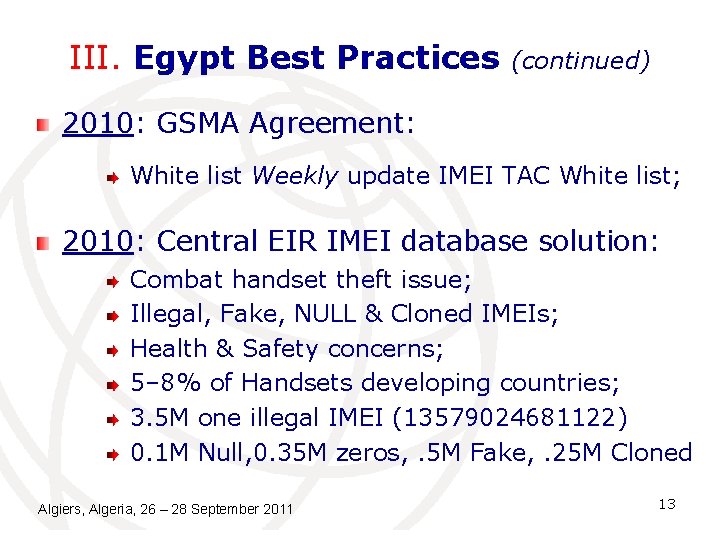 III. Egypt Best Practices (continued)

2010: GSMA Agreement:

White list Weekly update IMEI TAC White list;

2010: Central EIR IMEI database solution:

Combat handset theft issue;
Illegal, Fake, NULL & Cloned IMEIs;
Health & Safety concerns;
5–8% of Handsets developing countries;
3.5M one illegal IMEI (13579024681122)
0.1M Null,0.35M zeros, .5M Fake, .25M Cloned

Algiers, Algeria, 26 – 28 September 2011

13